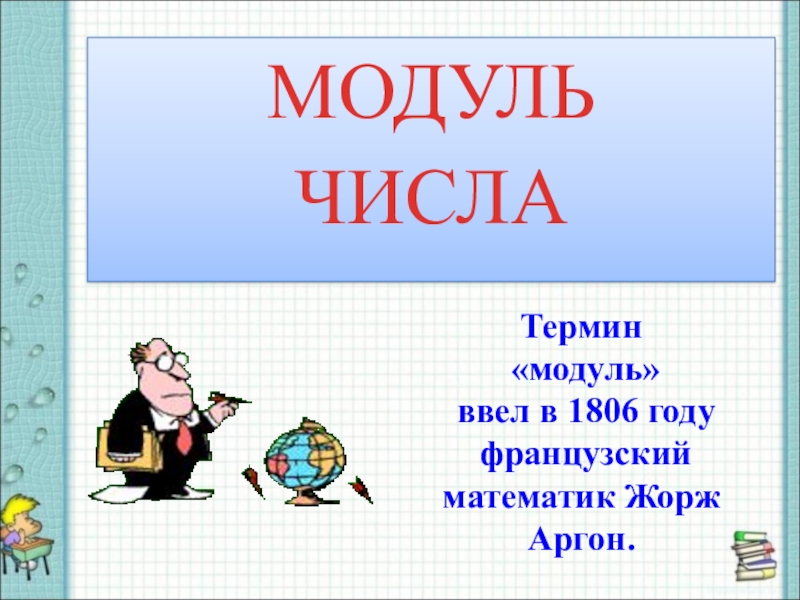 МОДУЛЬ ЧИСЛА

Термин «модуль» ввел в 1806 году французский математик Жорж Аргон.